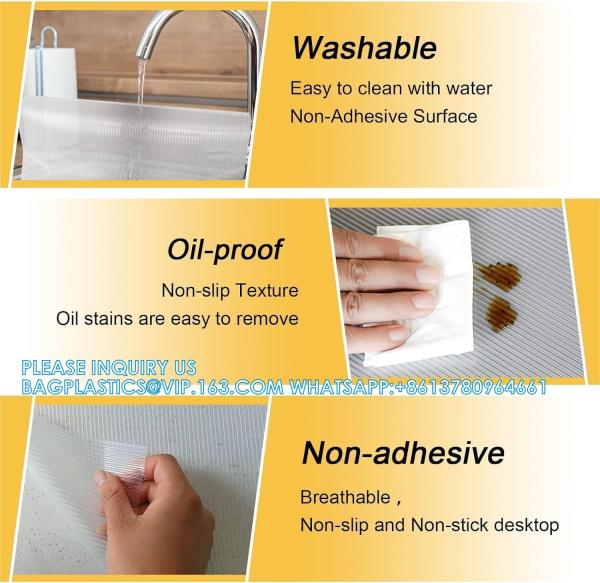 Washable
Easy to clean with water
Non-Adhesive Surface

Oil-proof
Non-slip Texture
Oil stains are easy to remove

PLEASE INQUIRY US
BAGPLASTICS@VIP.163.COM WHATSAPP:+8613780964661

Non-adhesive
Breathable ,
Non-slip and Non-stick desktop